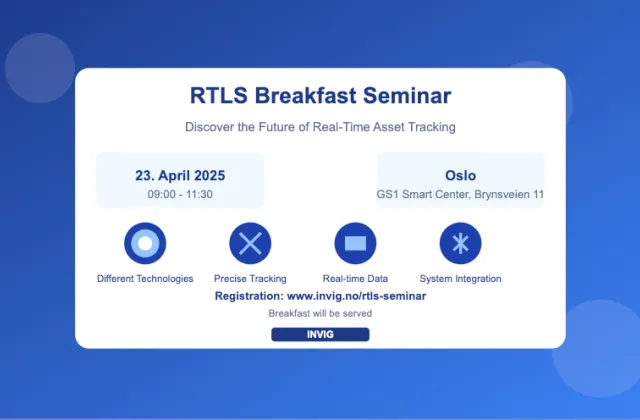 RTLS Breakfast Seminar

Discover the Future of Real-Time Asset Tracking

23. April 2025
09:00 - 11:30

Oslo
GS1 Smart Center, Brynsveien 11

Different Technologies

Precise Tracking

Real-time Data

System Integration

Registration: www.invig.no/rtls-seminar

Breakfast will be served

INVIG